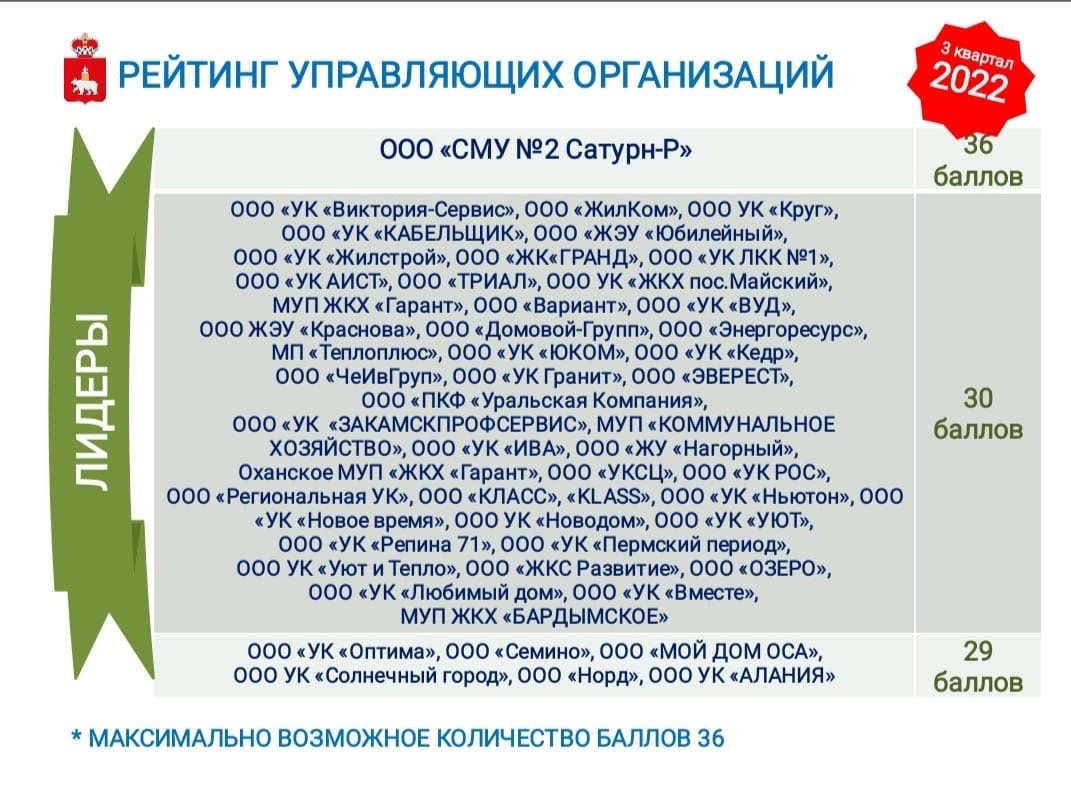 РЕЙТИНГ УПРАВЛЯЮЩИХ ОРГАНИЗАЦИЙ

3 квартал 2022

ЛИДЕРЫ

| | |
|---|---|
| ООО «СМУ №2 Сатурн-Р» | 36 баллов |
| ООО «УК «Виктория-Сервис», ООО «ЖилКом», ООО УК «Круг», ООО «УК «КАБЕЛЬЩИК», ООО «ЖЭУ «Юбилейный», ООО «УК «Жилстрой», ООО «ЖК«ГРАНД», ООО «УК ЛКК №1», ООО «УК АИСТ», ООО «ТРИАЛ», ООО УК «ЖКХ пос.Майский», МУП ЖКХ «Гарант», ООО «Вариант», ООО «УК «ВУД», ООО ЖЭУ «Краснова», ООО «Домовой-Групп», ООО «Энергоресурс», МП «Теплоплюс», ООО «УК «ЮКОМ», ООО «УК «Кедр», ООО «ЧеИвГруп», ООО «УК Гранит», ООО «ЭВЕРЕСТ», ООО «ПКФ «Уральская Компания», ООО «УК «ЗАКАМСКПРОФСЕРВИС», МУП «КОММУНАЛЬНОЕ ХОЗЯЙСТВО», ООО «УК «ИВА», ООО «ЖУ «Нагорный», Оханское МУП «ЖКХ «Гарант», ООО «УКСЦ», ООО «УК РОС», ООО «Региональная УК», ООО «КЛАСС», «KLASS», ООО «УК «Ньютон», ООО «УК «Новое время», ООО УК «Новодом», ООО «УК «УЮТ», ООО «УК «Репина 71», ООО «УК «Пермский период», ООО УК «Уют и Тепло», ООО «ЖКС Развитие», ООО «ОЗЕРО», ООО «УК «Любимый дом», ООО «УК «Вместе», МУП ЖКХ «БАРДЫМСКОЕ» | 30 баллов |
| ООО «УК «Оптима», ООО «Семино», ООО «МОЙ ДОМ ОСА», ООО УК «Солнечный город», ООО «Норд», ООО УК «АЛАНИЯ» | 29 баллов |

* МАКСИМАЛЬНО ВОЗМОЖНОЕ КОЛИЧЕСТВО БАЛЛОВ 36